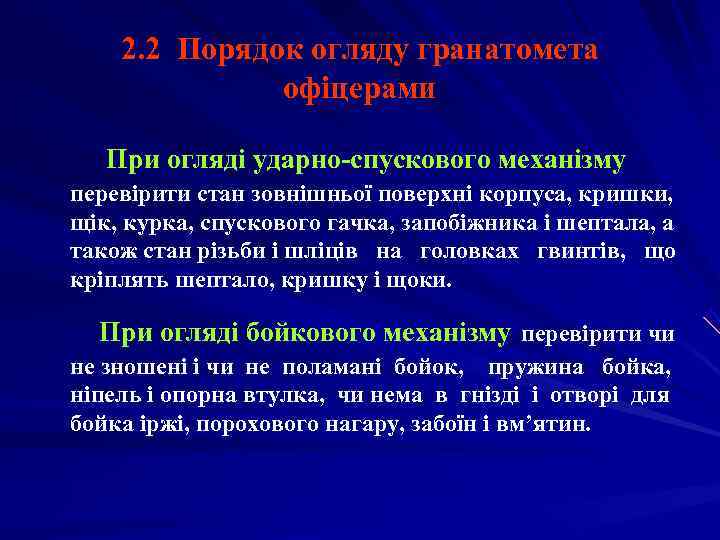 2.2 Порядок огляду гранатомета офіцерами

При огляді ударно-спускового механізму перевірити стан зовнішньої поверхні корпуса, кришки, щік, курка, спускового гачка, запобіжника і шептала, а також стан різьби і шліців на головках гвинтів, що кріплять шептало, кришку і щоки.

При огляді бойкового механізму перевірити чи не зношені і чи не поламані бойок, пружина бойка, ніпель і опорна втулка, чи нема в гнізді і отворі для бойка іржі, порохового нагару, забоїн і вм'ятин.